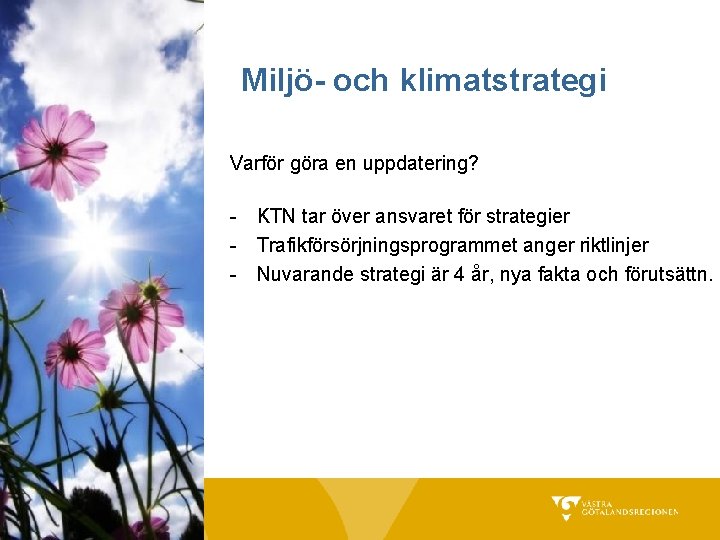 Miljö- och klimatstrategi

Varför göra en uppdatering?

- KTN tar över ansvaret för strategier
- Trafikförsörjningsprogrammet anger riktlinjer
- Nuvarande strategi är 4 år, nya fakta och förutsättn.

VÄSTRA GÖTALANDSREGIONEN